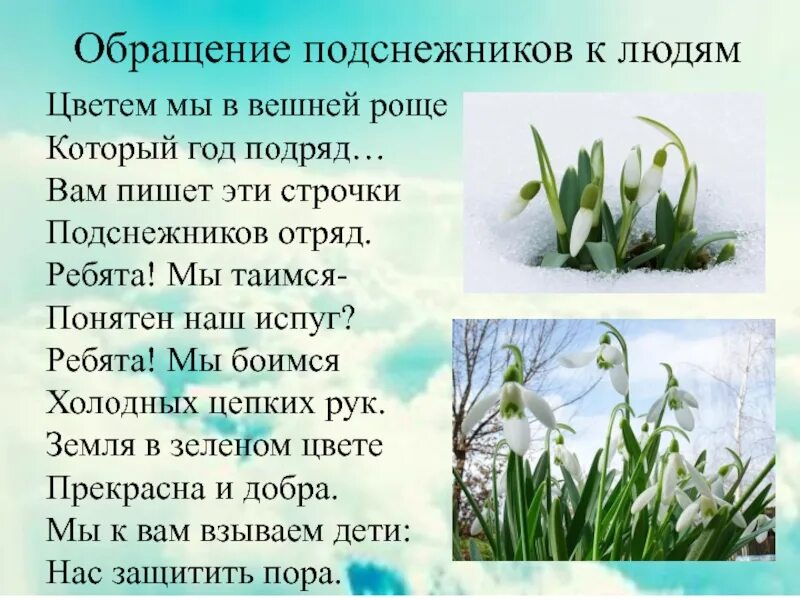 Обращение подснежников к людям

Цветем мы в вешней роще
Который год подряд…
Вам пишет эти строчки
Подснежников отряд.
Ребята! Мы таимся-
Понятен наш испуг?
Ребята! Мы боимся
Холодных цепких рук.
Земля в зеленом цвете
Прекрасна и добра.
Мы к вам взываем дети:
Нас защитить пора.